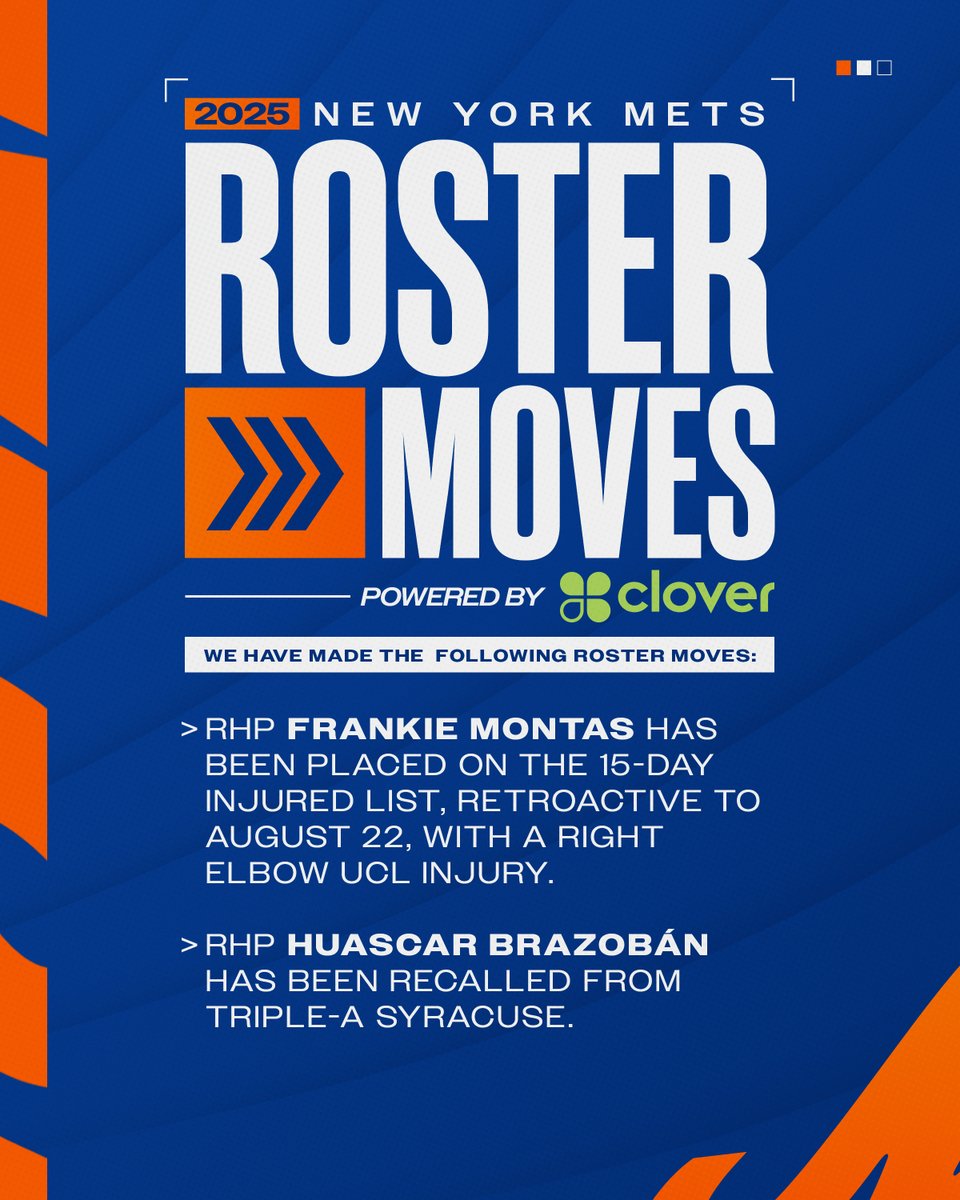 2025 NEW YORK METS

ROSTER MOVES

POWERED BY clover

WE HAVE MADE THE FOLLOWING ROSTER MOVES:

> RHP FRANKIE MONTAS HAS BEEN PLACED ON THE 15-DAY INJURED LIST, RETROACTIVE TO AUGUST 22, WITH A RIGHT ELBOW UCL INJURY.

> RHP HUASCAR BRAZOBÁN HAS BEEN RECALLED FROM TRIPLE-A SYRACUSE.